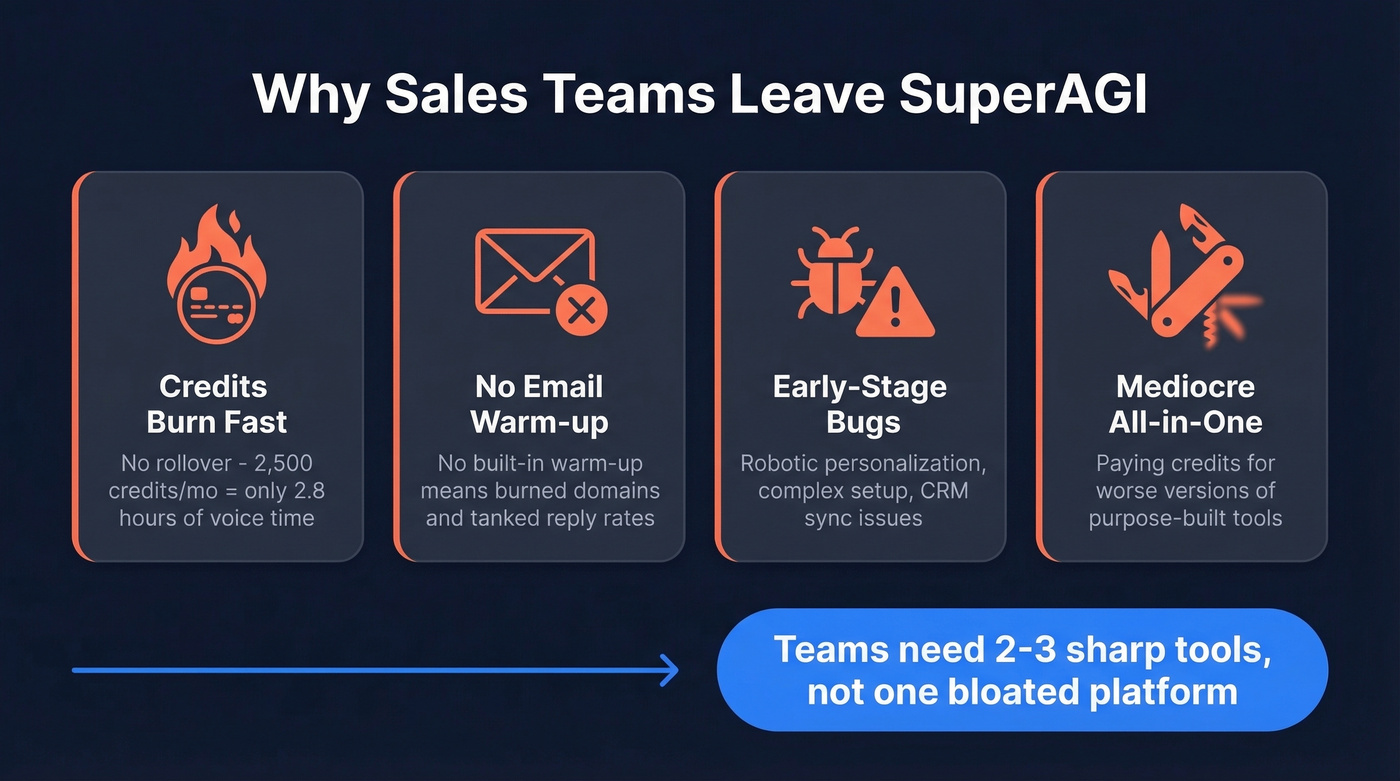 Why Sales Teams Leave SuperAGI

Credits Burn Fast

No rollover - 2,500 credits/mo = only 2.8 hours of voice time

No Email Warm-up

No built-in warm-up means burned domains and tanked reply rates

Early-Stage Bugs

Robotic personalization, complex setup, CRM sync issues

Mediocre All-in-One

Paying credits for worse versions of purpose-built tools

Teams need 2-3 sharp tools, not one bloated platform